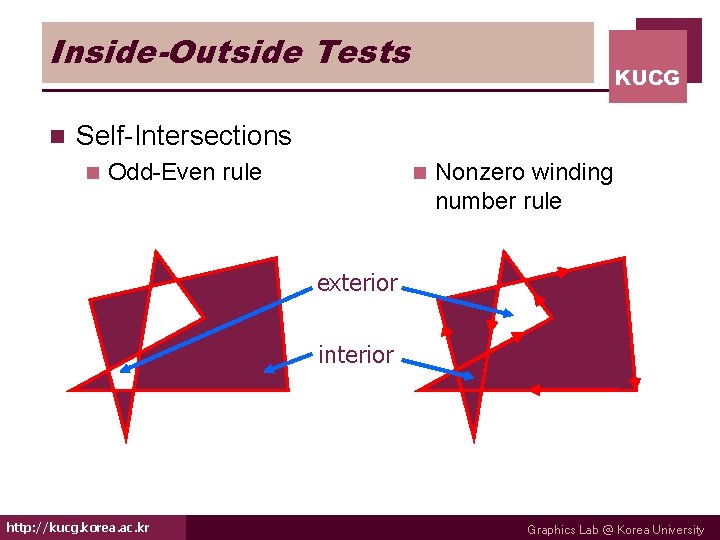 Inside-Outside Tests

KUCG

Self-Intersections

Odd-Even rule

Nonzero winding number rule

exterior

interior

http://kucg.korea.ac.kr

Graphics Lab @ Korea University